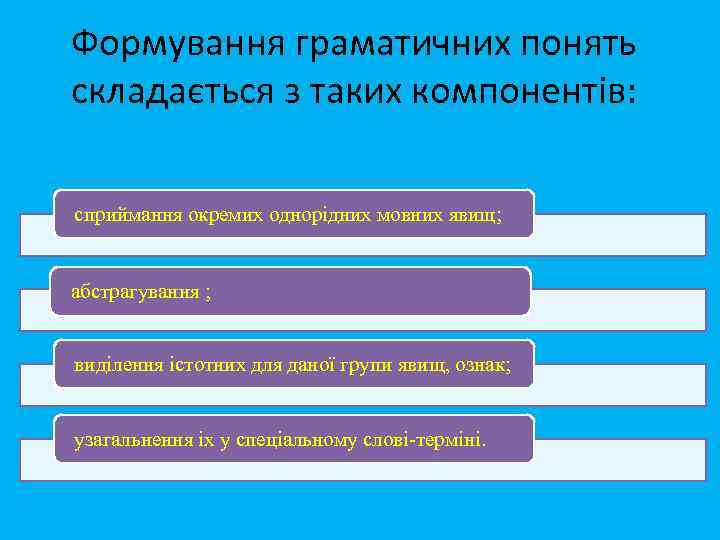 Формування граматичних понять складається з таких компонентів:

сприймання окремих однорідних мовних явищ;

абстрагування ;

виділення істотних для даної групи явищ, ознак;

узагальнення їх у спеціальному слові-терміні.